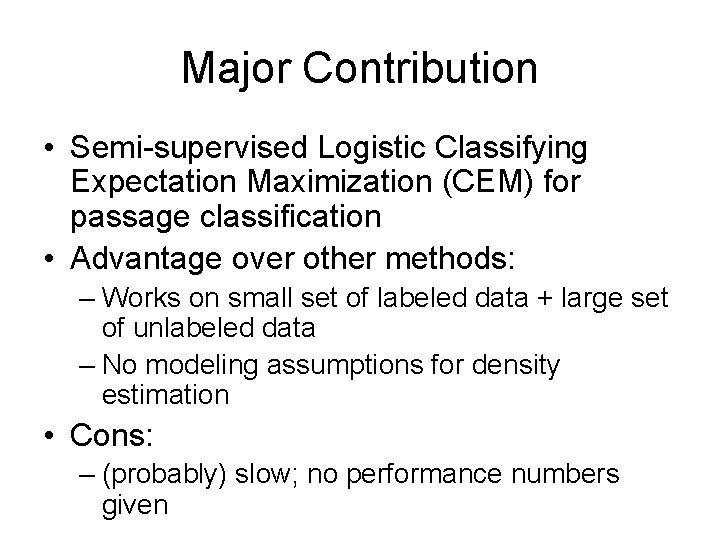 Major Contribution

• Semi-supervised Logistic Classifying Expectation Maximization (CEM) for passage classification

• Advantage over other methods:
– Works on small set of labeled data + large set of unlabeled data
– No modeling assumptions for density estimation

• Cons:
– (probably) slow; no performance numbers given